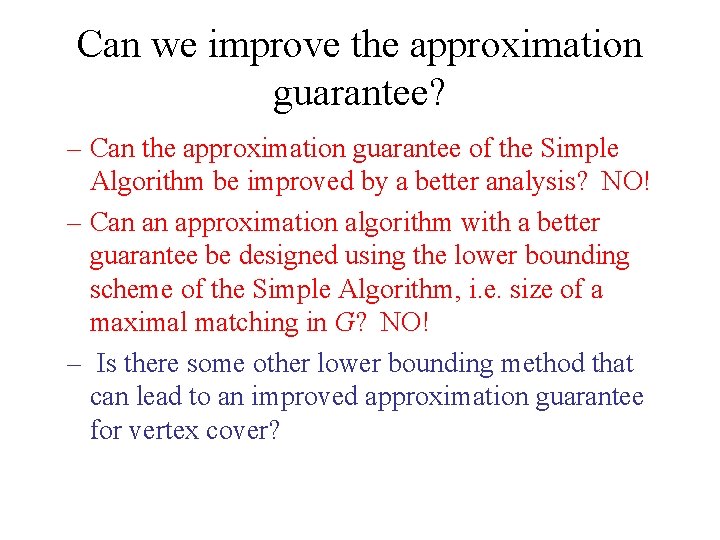 Can we improve the approximation guarantee?

– Can the approximation guarantee of the Simple Algorithm be improved by a better analysis? NO!

– Can an approximation algorithm with a better guarantee be designed using the lower bounding scheme of the Simple Algorithm, i.e. size of a maximal matching in $G$? NO!

– Is there some other lower bounding method that can lead to an improved approximation guarantee for vertex cover?